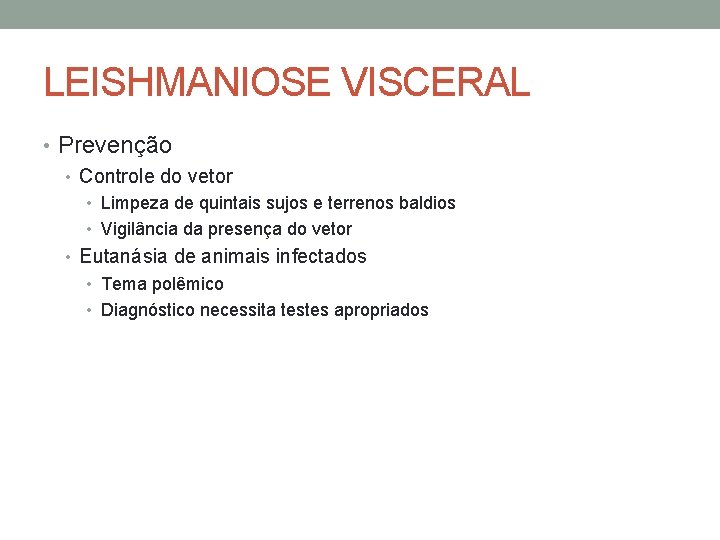 LEISHMANIOSE VISCERAL

• Prevenção
  • Controle do vetor
    • Limpeza de quintais sujos e terrenos baldios
    • Vigilância da presença do vetor
  • Eutanásia de animais infectados
    • Tema polêmico
    • Diagnóstico necessita testes apropriados